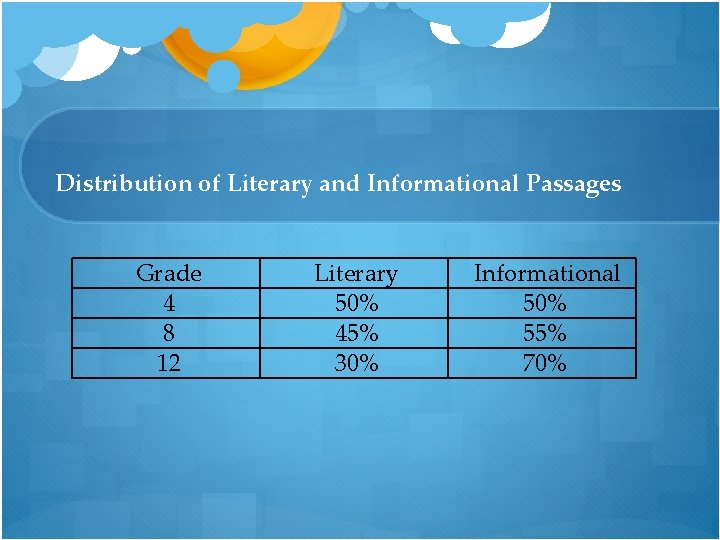 Distribution of Literary and Informational Passages

| Grade | Literary | Informational |
|---|---|---|
| 4 | 50% | 50% |
| 8 | 45% | 55% |
| 12 | 30% | 70% |